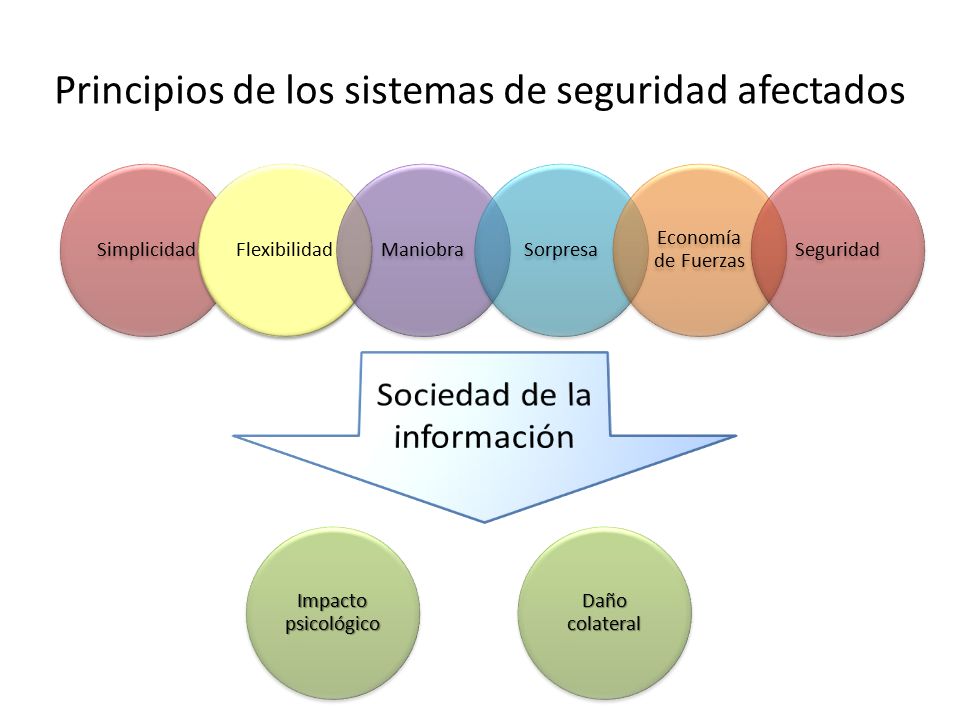 Principios de los sistemas de seguridad afectados

Simplicidad

Flexibilidad

Maniobra

Sorpresa

Economía de Fuerzas

Seguridad

Sociedad de la información

Impacto psicológico

Daño colateral